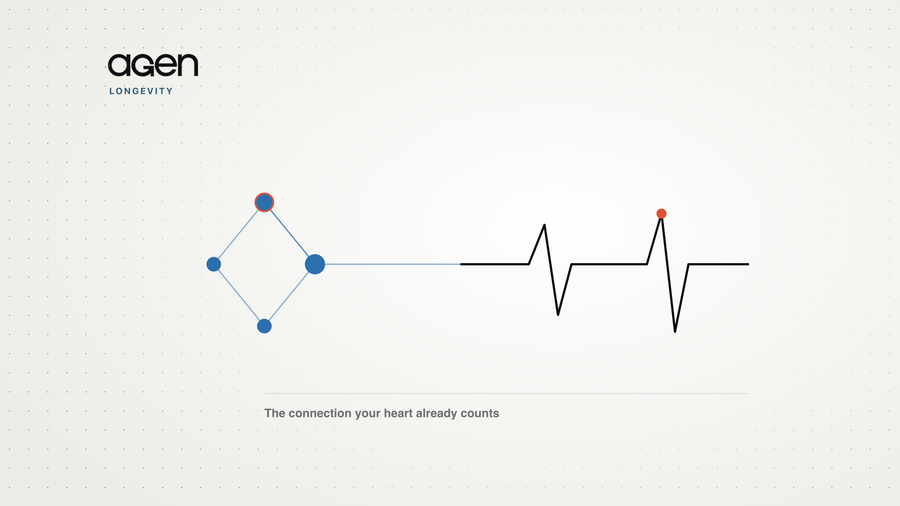 agen
LONGEVITY

The connection your heart already counts